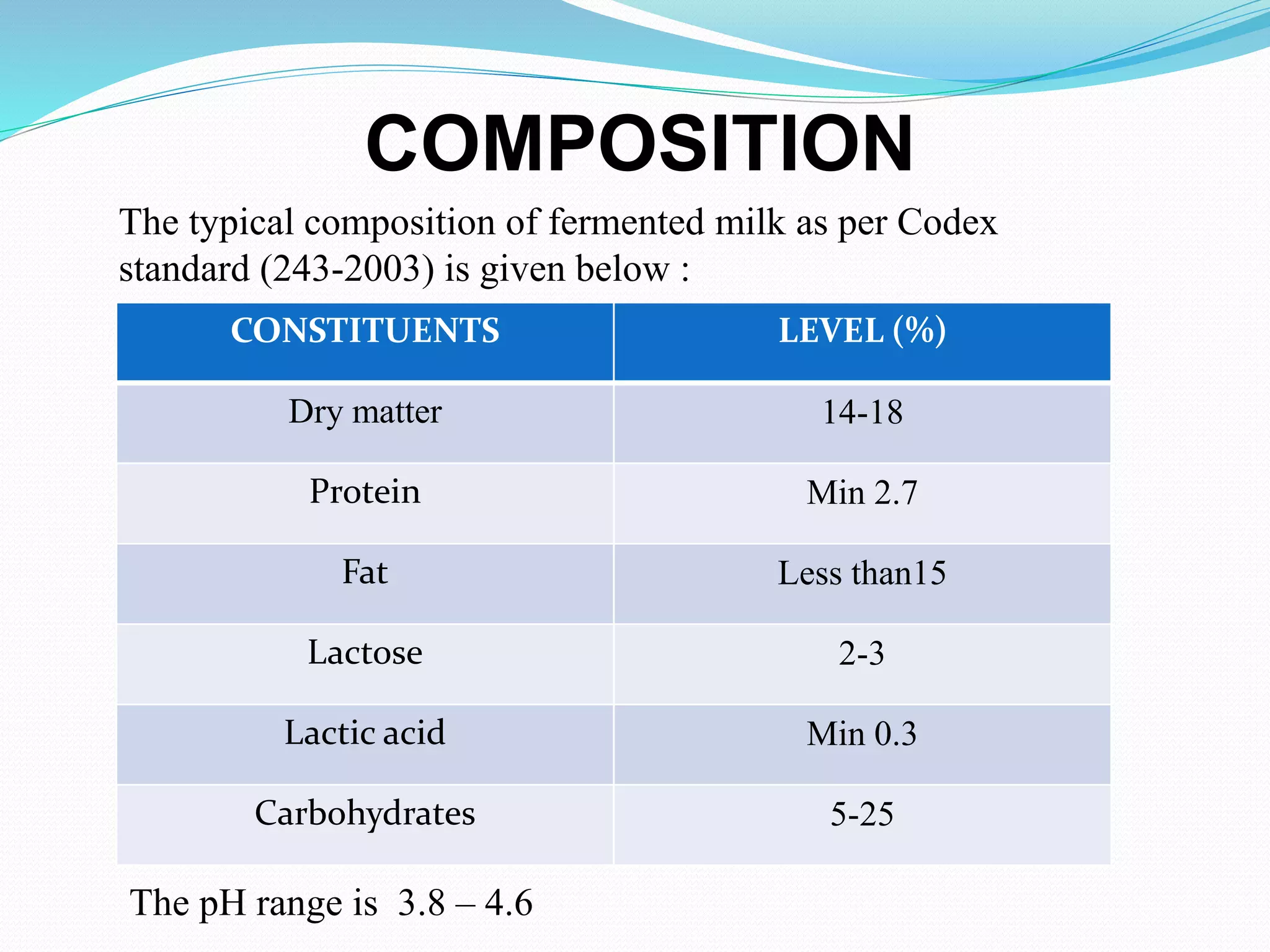 COMPOSITION

The typical composition of fermented milk as per Codex standard (243-2003) is given below :

| CONSTITUENTS | LEVEL (%) |
|---|---|
| Dry matter | 14-18 |
| Protein | Min 2.7 |
| Fat | Less than15 |
| Lactose | 2-3 |
| Lactic acid | Min 0.3 |
| Carbohydrates | 5-25 |

The pH range is 3.8 – 4.6